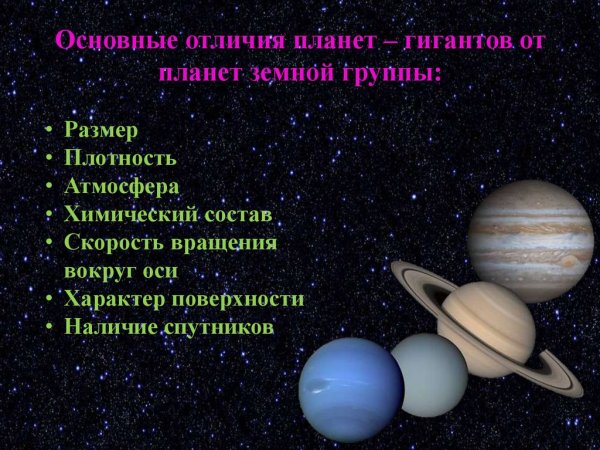 Основные отличия планет – гигантов от планет земной группы:

• Размер
• Плотность
• Атмосфера
• Химический состав
• Скорость вращения вокруг оси
• Характер поверхности
• Наличие спутников